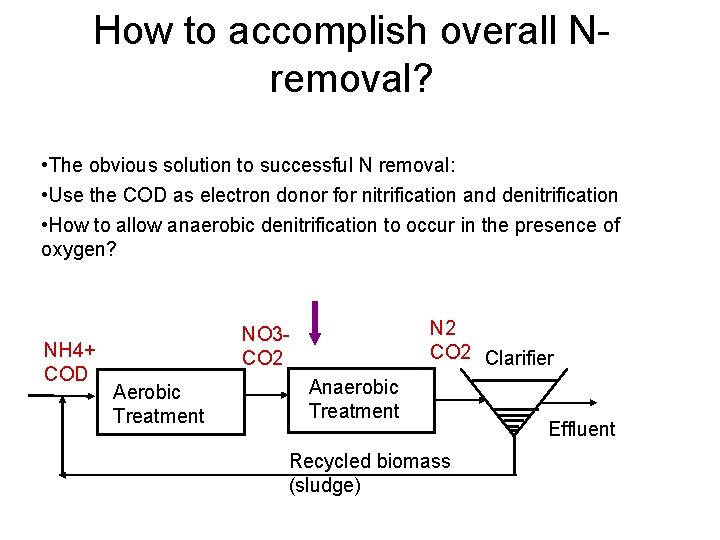 How to accomplish overall N-removal?

•The obvious solution to successful N removal:

•Use the COD as electron donor for nitrification and denitrification

•How to allow anaerobic denitrification to occur in the presence of oxygen?

NH4+
COD

Aerobic Treatment

NO3-
CO2

Anaerobic Treatment

N2
CO2

Clarifier

Effluent

Recycled biomass (sludge)